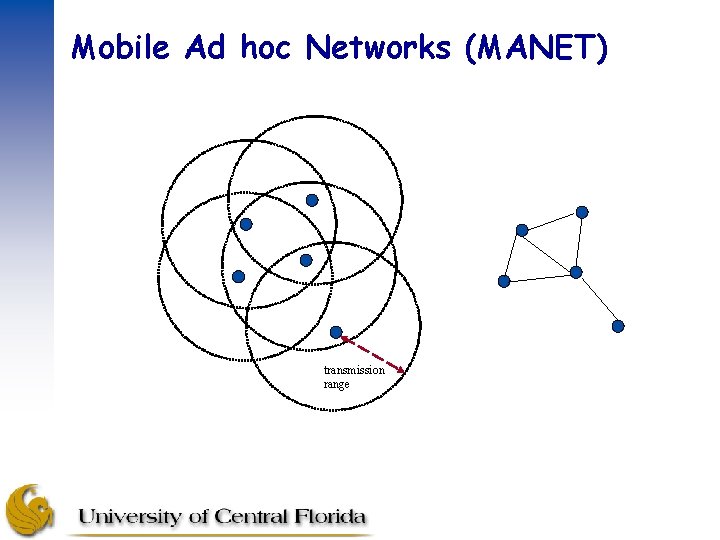 Mobile Ad hoc Networks (MANET)

transmission range

University of Central Florida